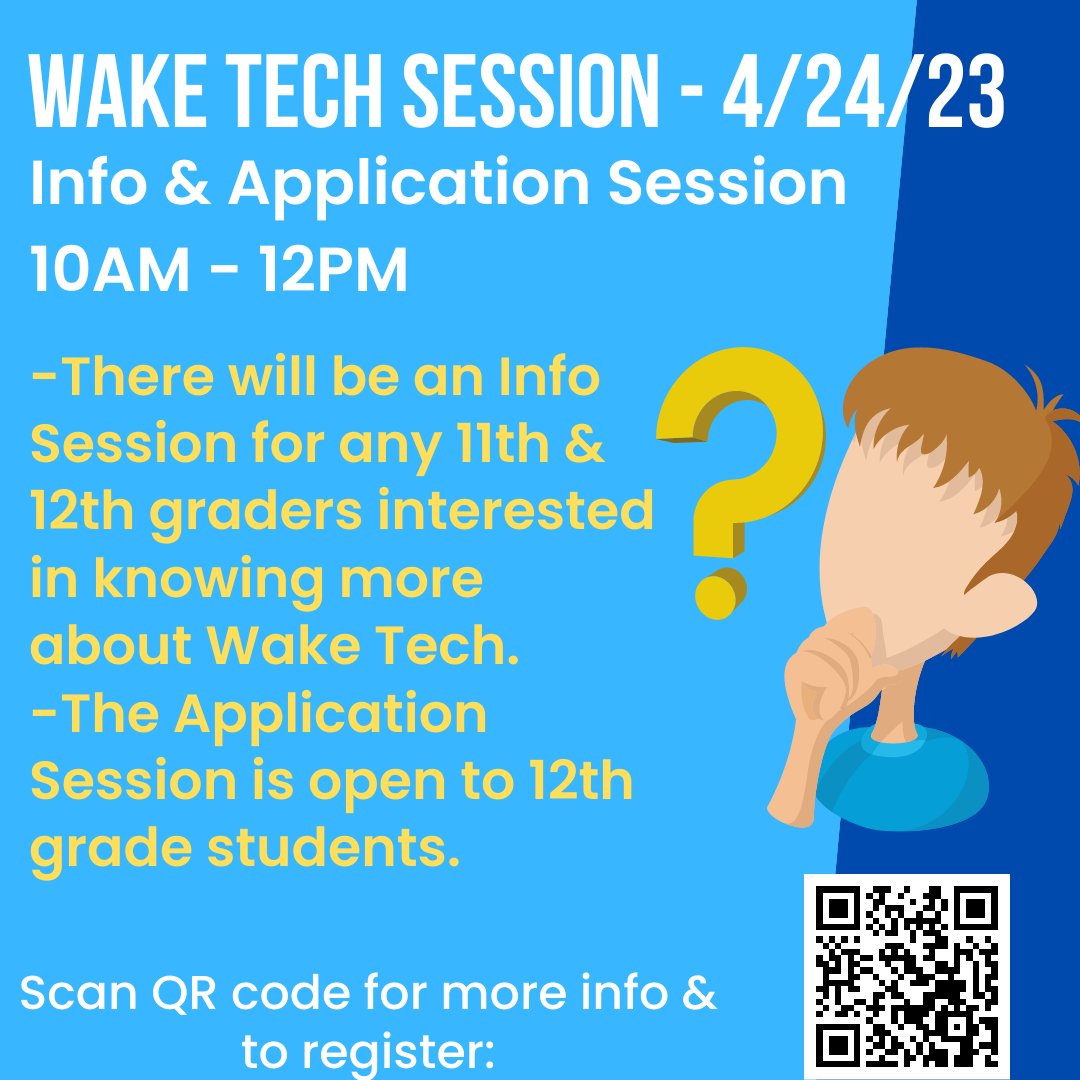 WAKE TECH SESSION - 4/24/23
Info & Application Session
10AM - 12PM

-There will be an Info Session for any 11th & 12th graders interested in knowing more about Wake Tech.
-The Application Session is open to 12th grade students.

Scan QR code for more info & to register: